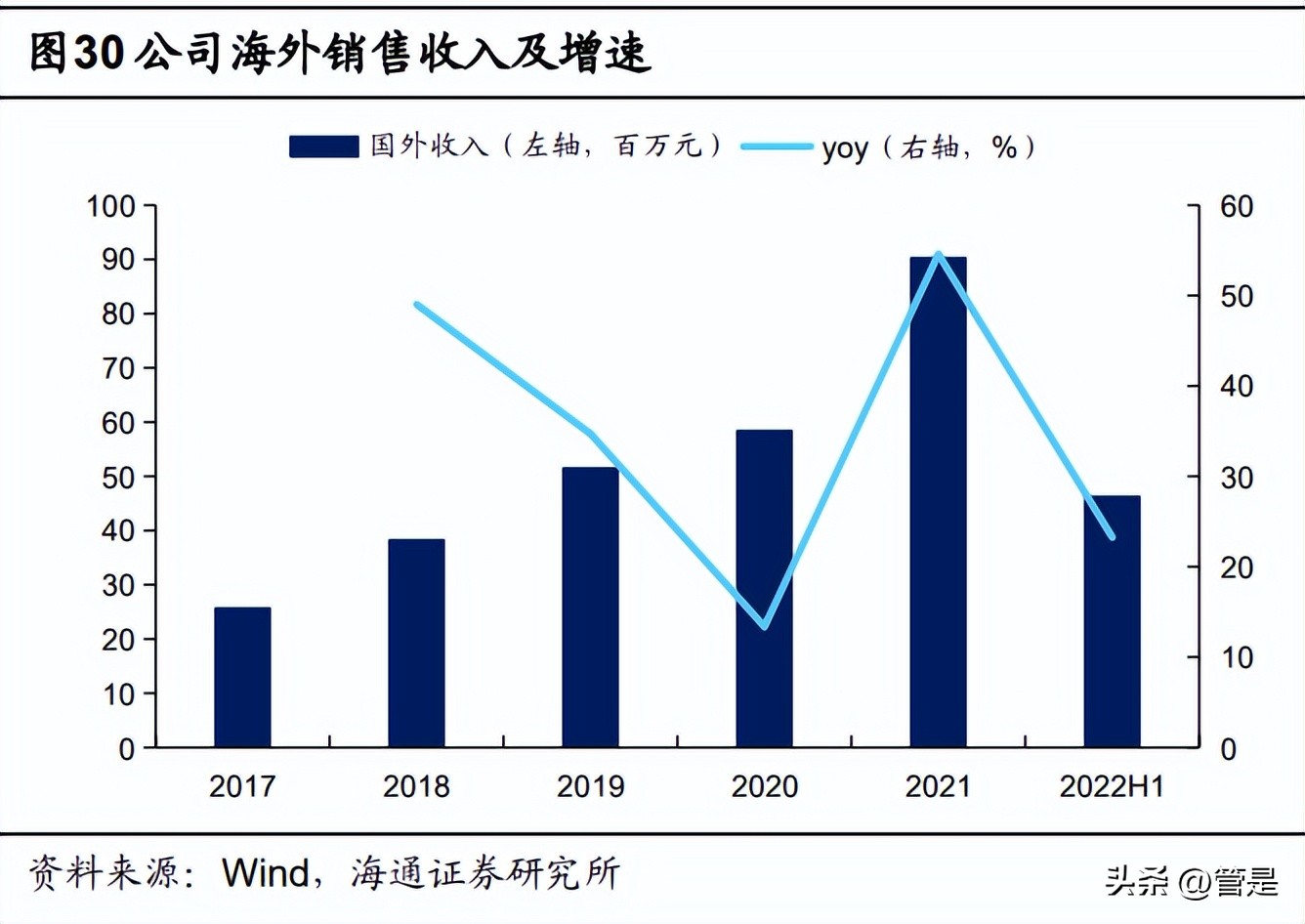 图30 公司海外销售收入及增速

国外收入（左轴，百万元） yoy（右轴，%）

100
90
80
70
60
50
40
30
20
10
0

60
50
40
30
20
10
0

2017 2018 2019 2020 2021 2022H1

资料来源：Wind，海通证券研究所

头条 @管是